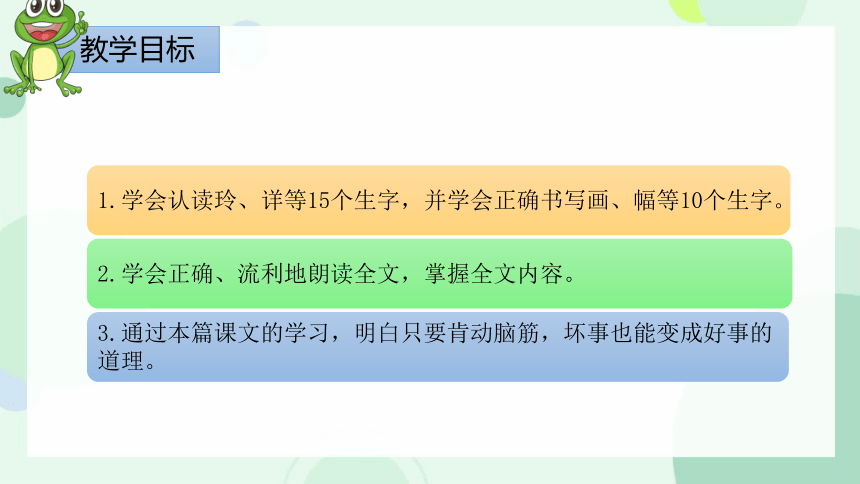 教学目标

1.学会认读玲、详等15个生字，并学会正确书写画、幅等10个生字。

2.学会正确、流利地朗读全文，掌握全文内容。

3.通过本篇课文的学习，明白只要肯动脑筋，坏事也能变成好事的道理。